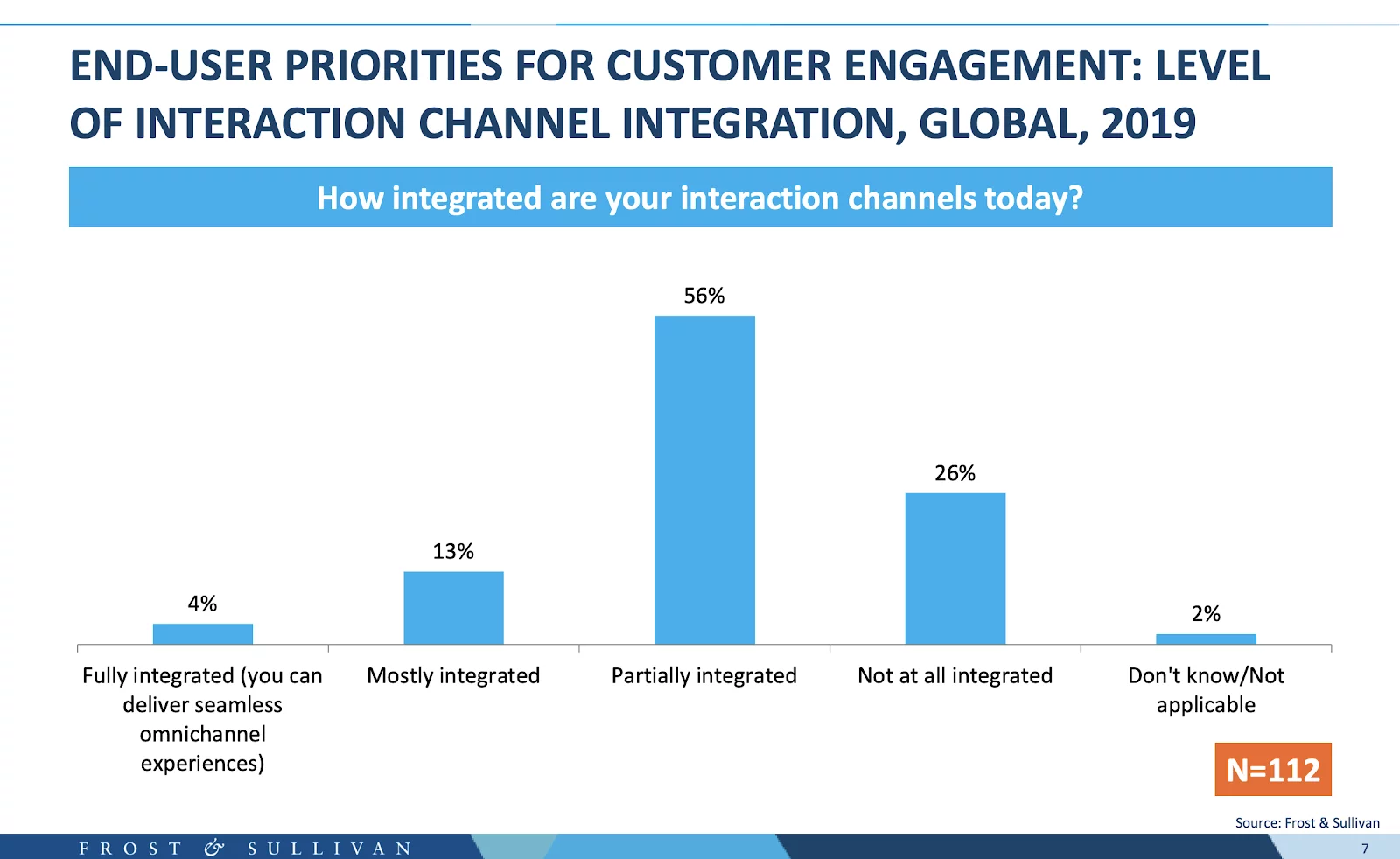 END-USER PRIORITIES FOR CUSTOMER ENGAGEMENT: LEVEL OF INTERACTION CHANNEL INTEGRATION, GLOBAL, 2019

How integrated are your interaction channels today?

4%
13%
56%
26%
2%

Fully integrated (you can deliver seamless omnichannel experiences)
Mostly integrated
Partially integrated
Not at all integrated
Don't know/Not applicable

N=112

Source: Frost & Sullivan

FROST & SULLIVAN

7